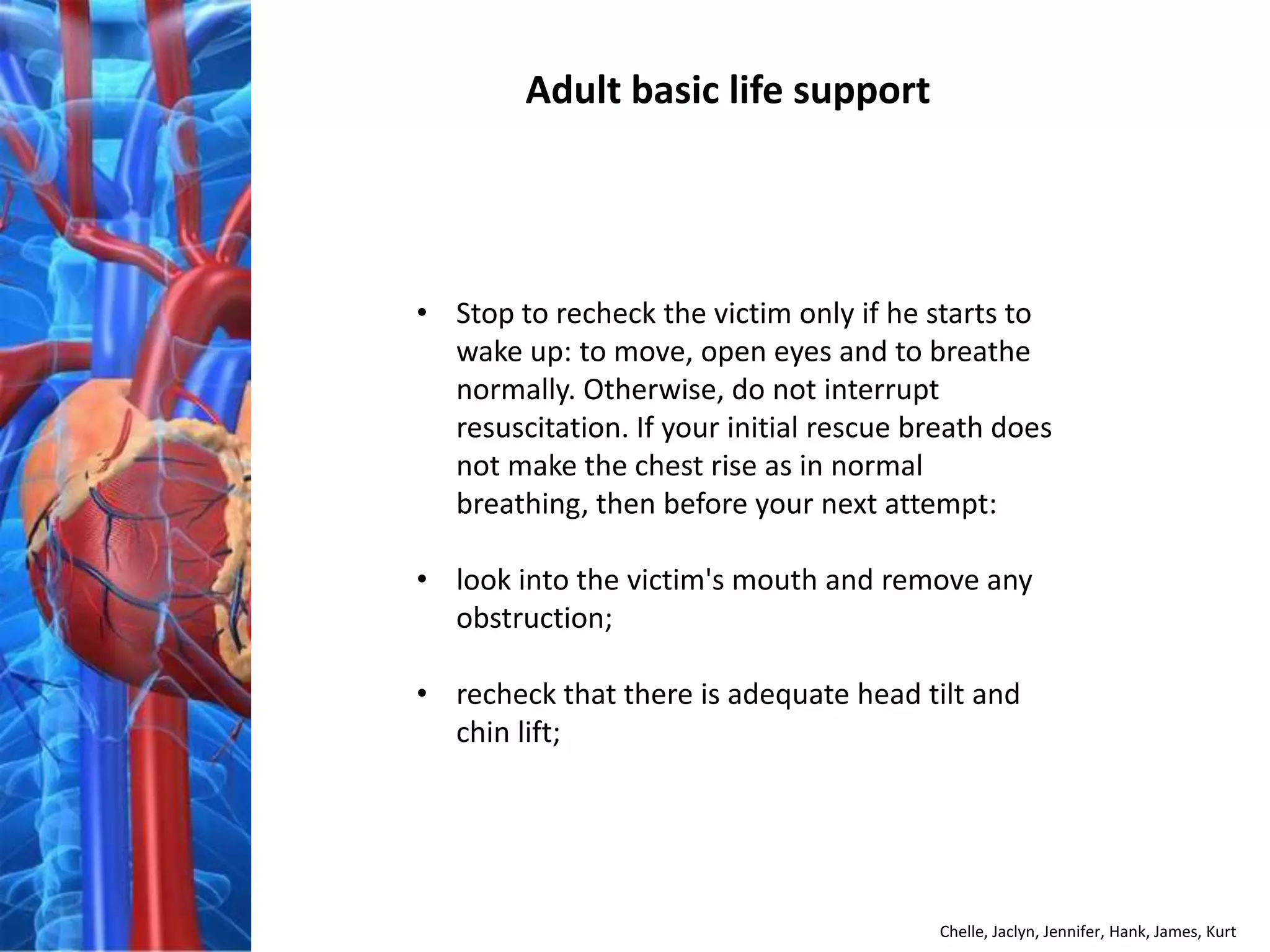 Adult basic life support

• Stop to recheck the victim only if he starts to wake up: to move, open eyes and to breathe normally. Otherwise, do not interrupt resuscitation. If your initial rescue breath does not make the chest rise as in normal breathing, then before your next attempt:

• look into the victim's mouth and remove any obstruction;

• recheck that there is adequate head tilt and chin lift;

Chelle, Jaclyn, Jennifer, Hank, James, Kurt